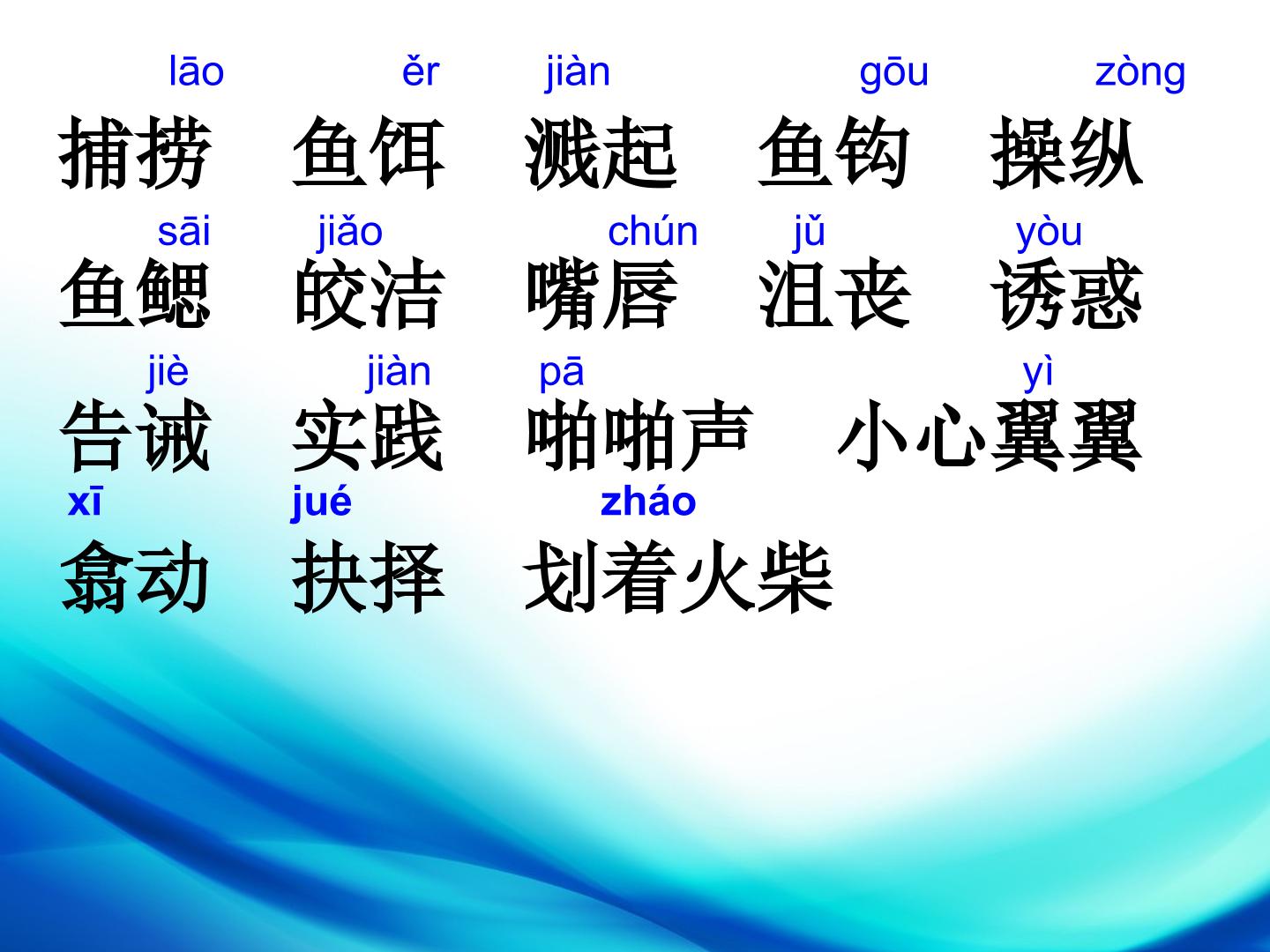 lāo ěr jiàn gōu zòng
捕捞 鱼饵 溅起 鱼钩 操纵

sāi jiǎo chún jǔ yòu
鱼鳃 皎洁 嘴唇 沮丧 诱惑

jiè jiàn pā yì
告诫 实践 啪啪声 小心翼翼

xī jué zháo
翕动 抉择 划着火柴